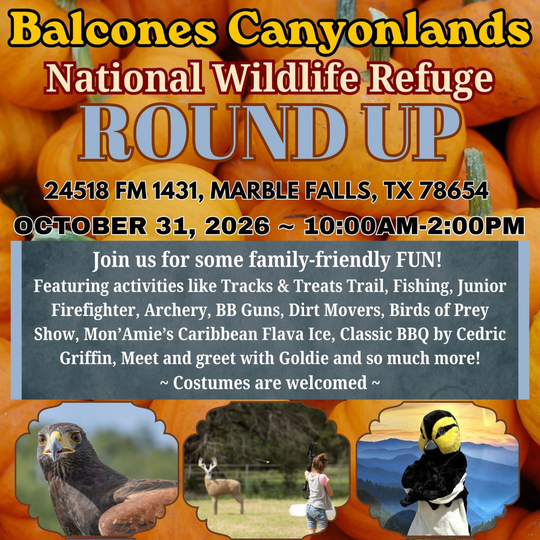 Balcones Canyonlands

National Wildlife Refuge

ROUND UP

24518 FM 1431, MARBLE FALLS, TX 78654

OCTOBER 31, 2026 ~ 10:00AM-2:00PM

Join us for some family-friendly FUN!

Featuring activities like Tracks & Treats Trail, Fishing, Junior Firefighter, Archery, BB Guns, Dirt Movers, Birds of Prey Show, Mon'Amie's Caribbean Flava Ice, Classic BBQ by Cedric Griffin, Meet and greet with Goldie and so much more!

~ Costumes are welcomed ~